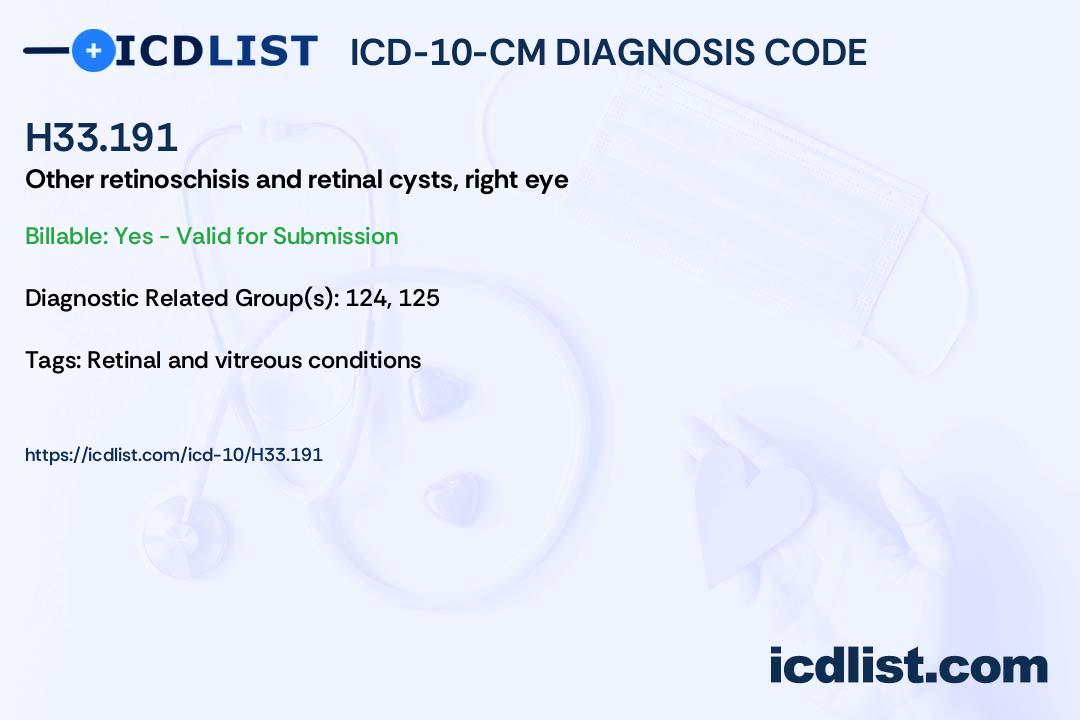 ICDLIST ICD-10-CM DIAGNOSIS CODE

H33.191

Other retinoschisis and retinal cysts, right eye

Billable: Yes - Valid for Submission

Diagnostic Related Group(s): 124, 125

Tags: Retinal and vitreous conditions

https://icdlist.com/icd-10/H33.191

icdlist.com